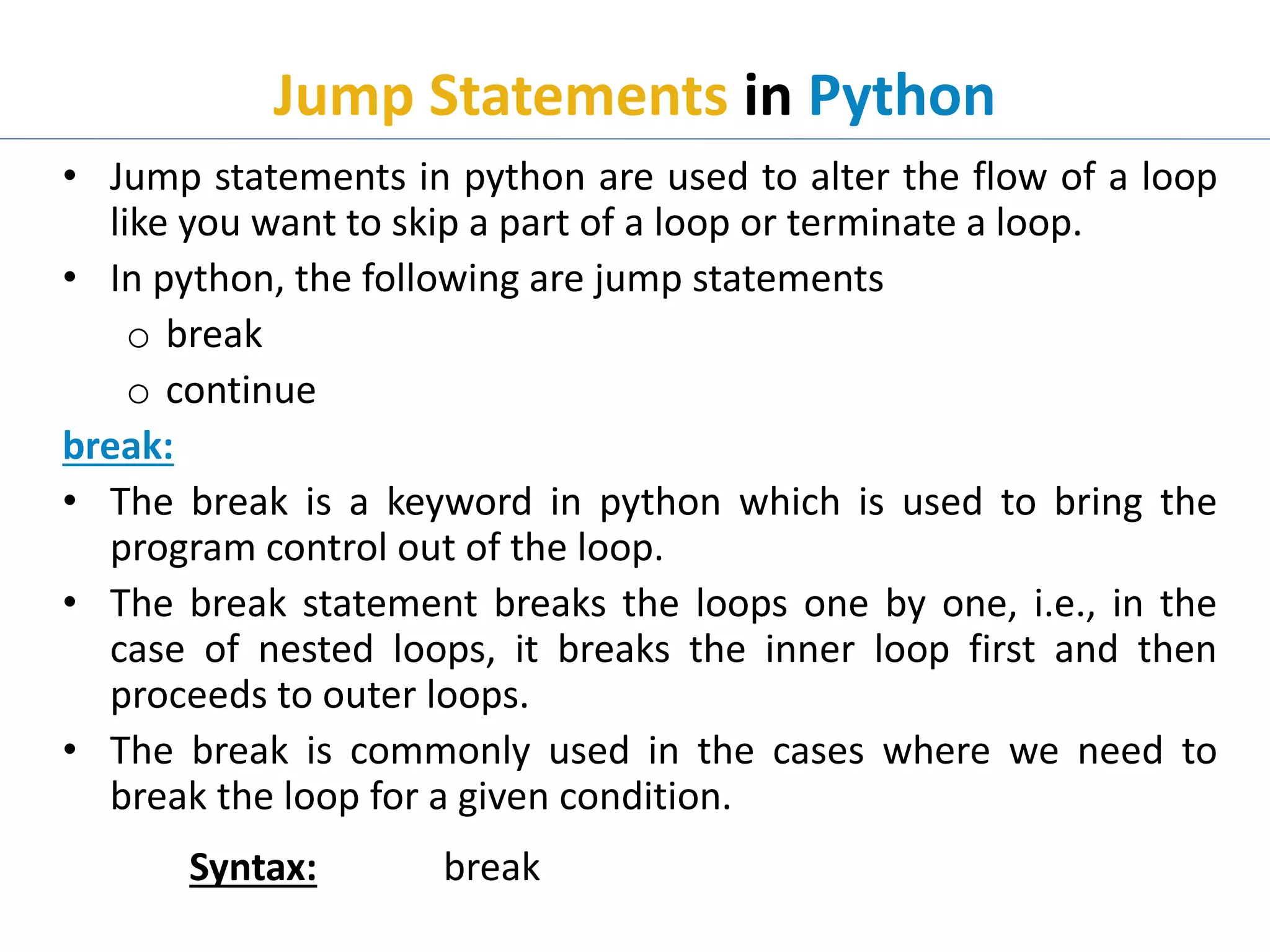 Jump Statements in Python

• Jump statements in python are used to alter the flow of a loop like you want to skip a part of a loop or terminate a loop.

• In python, the following are jump statements

o break

o continue

break:

• The break is a keyword in python which is used to bring the program control out of the loop.

• The break statement breaks the loops one by one, i.e., in the case of nested loops, it breaks the inner loop first and then proceeds to outer loops.

• The break is commonly used in the cases where we need to break the loop for a given condition.

Syntax: break